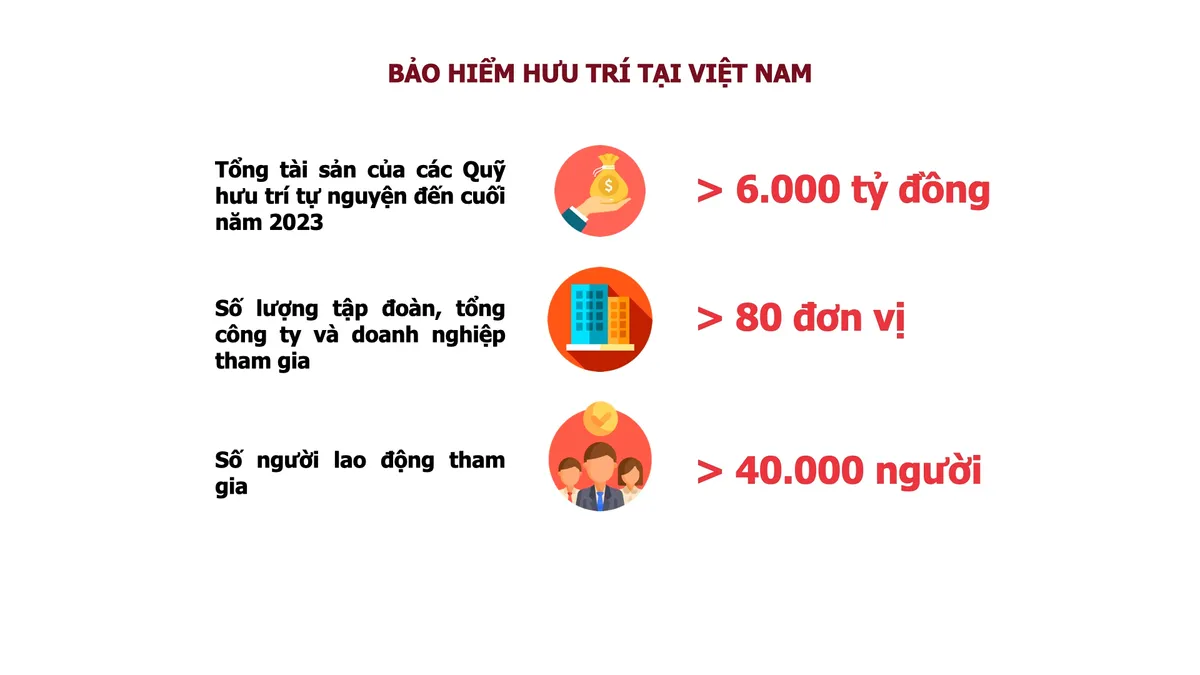 BẢO HIỂM HƯU TRÍ TẠI VIỆT NAM

Tổng tài sản của các Quỹ hưu trí tự nguyện đến cuối năm 2023

$

> 6.000 tỷ đồng

Số lượng tập đoàn, tổng công ty và doanh nghiệp tham gia

> 80 đơn vị

Số người lao động tham gia

> 40.000 người